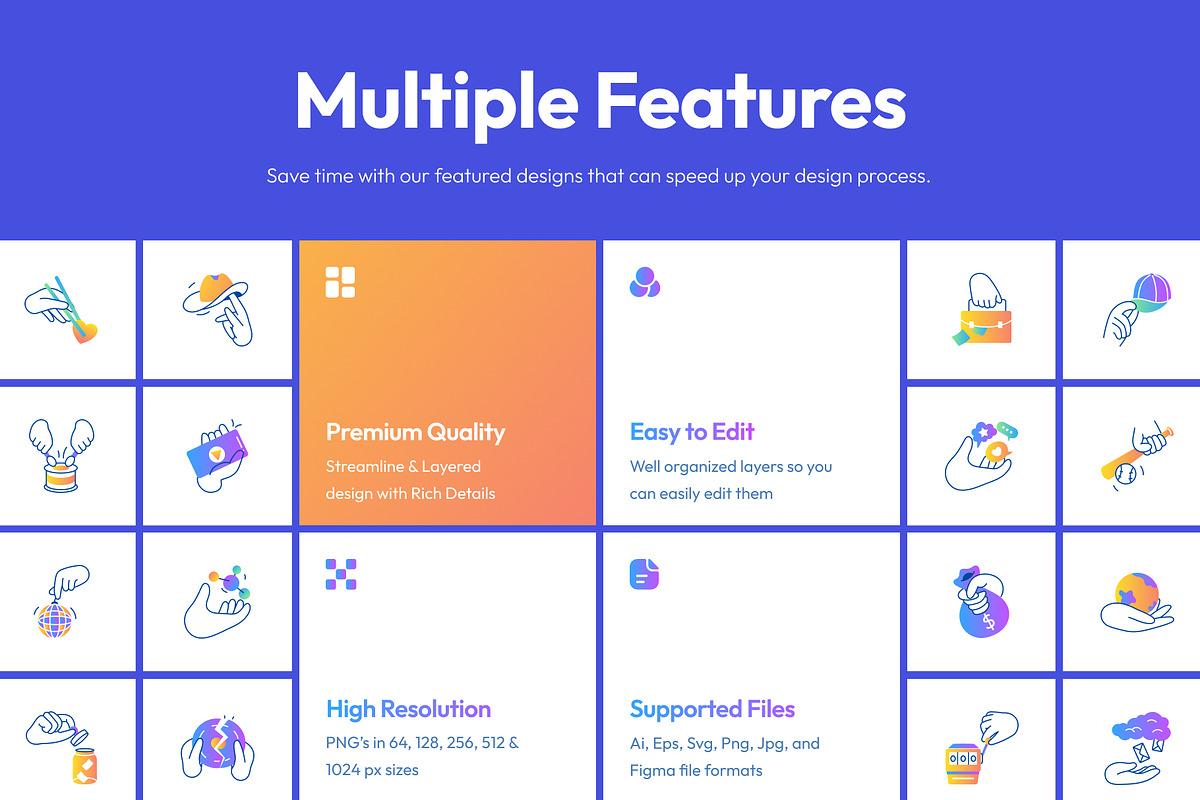 Multiple Features

Save time with our featured designs that can speed up your design process.

Premium Quality
Streamline & Layered design with Rich Details

Easy to Edit
Well organized layers so you can easily edit them

High Resolution
PNG's in 64, 128, 256, 512 & 1024 px sizes

Supported Files
Ai, Eps, Svg, Png, Jpg, and Figma file formats